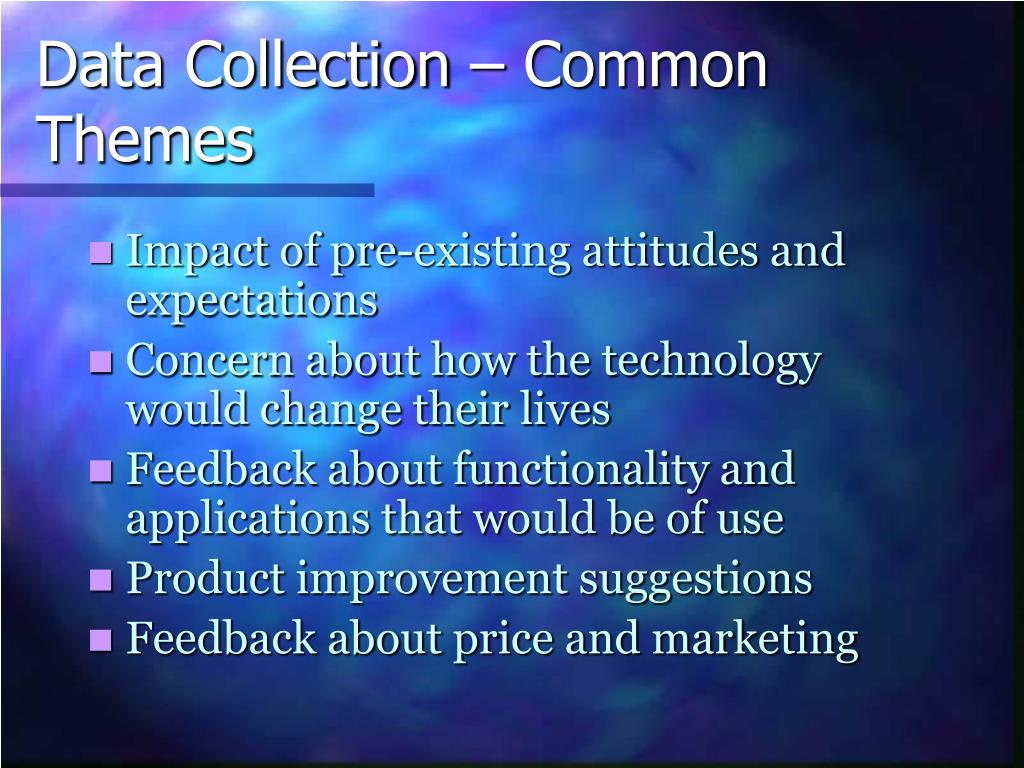 Data Collection – Common Themes

- Impact of pre-existing attitudes and expectations
- Concern about how the technology would change their lives
- Feedback about functionality and applications that would be of use
- Product improvement suggestions
- Feedback about price and marketing